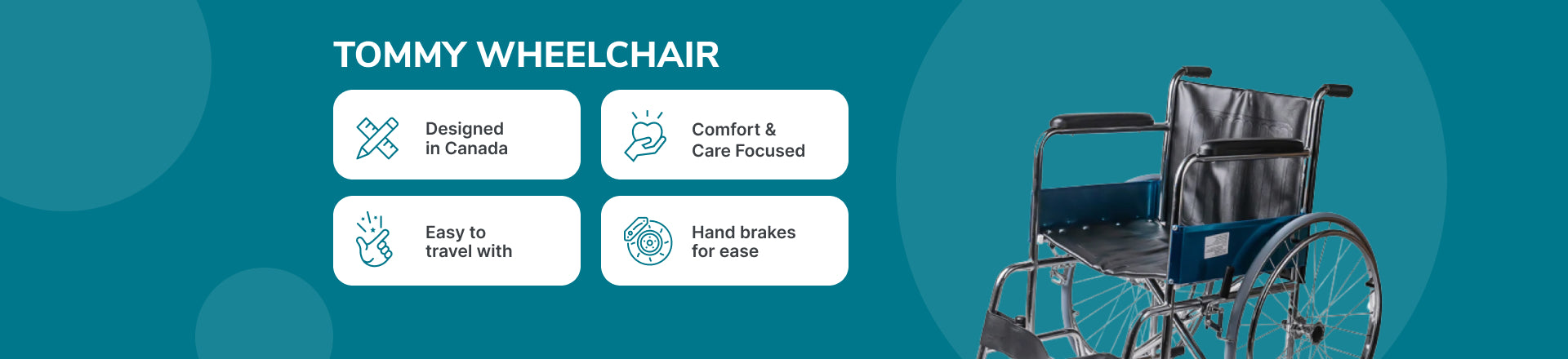 TOMMY WHEELCHAIR

Designed in Canada

Comfort & Care Focused

Easy to travel with

Hand brakes for ease